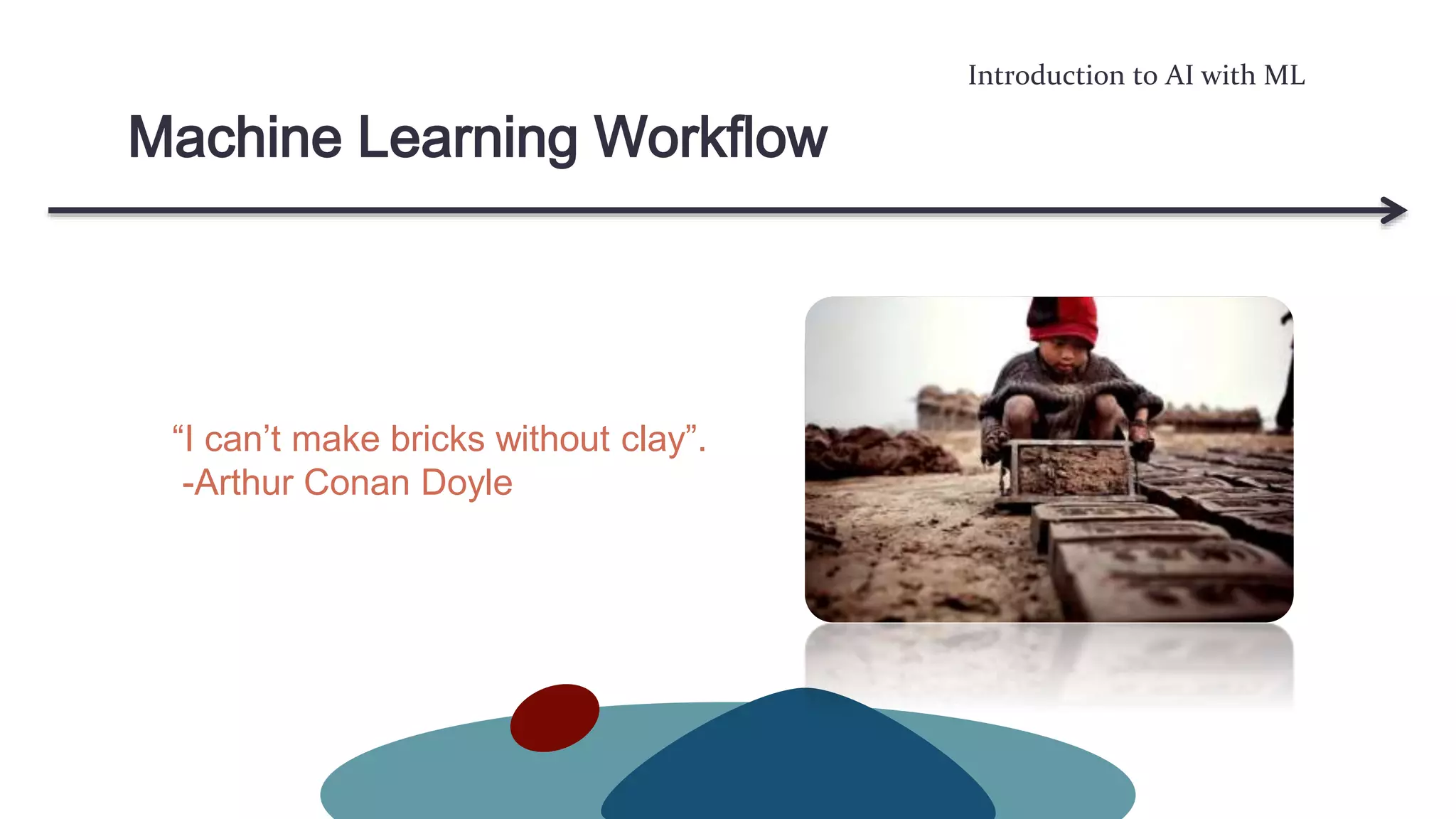 Introduction to AI with ML

Machine Learning Workflow

“I can’t make bricks without clay”.
-Arthur Conan Doyle